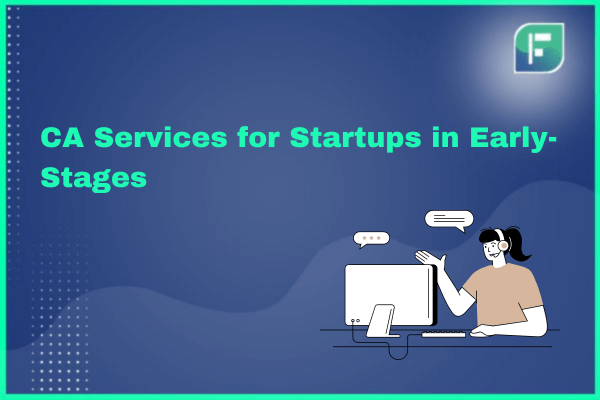 CA Services for Startups in Early-Stages